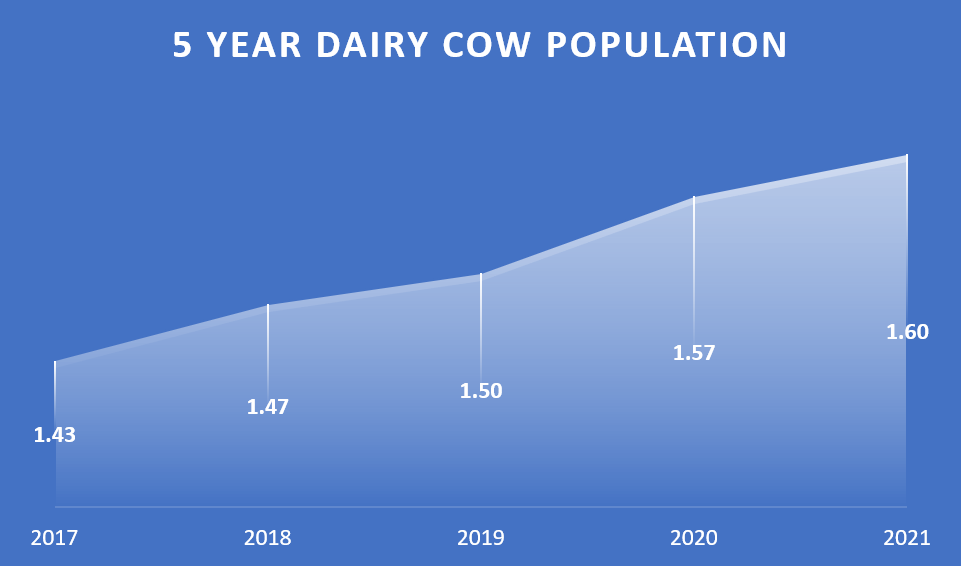 5 YEAR DAIRY COW POPULATION

1.43
1.47
1.50
1.57
1.60

2017
2018
2019
2020
2021